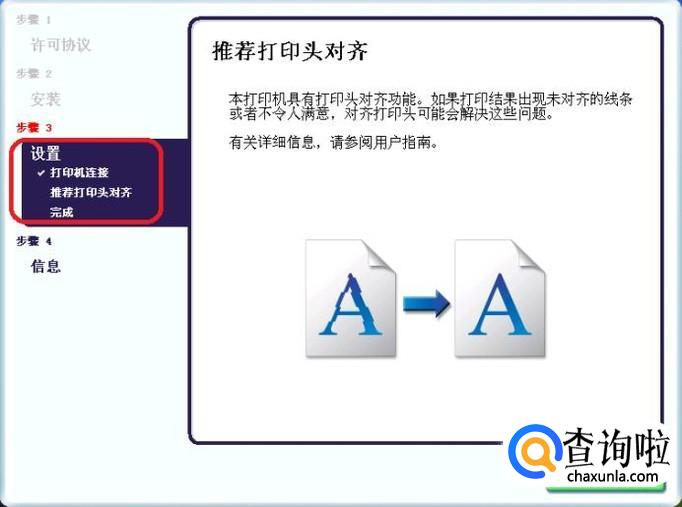 步骤 1
许可协议
步骤 2
安装
步骤 3
设置
✔ 打印机连接
推荐打印头对齐
完成
步骤 4
信息

推荐打印头对齐

本打印机具有打印头对齐功能。如果打印结果出现未对齐的线条或者不令人满意，对齐打印头可能会解决这些问题。

有关详细信息，请参阅用户指南。

A
A

查询啦
chaxunla.com